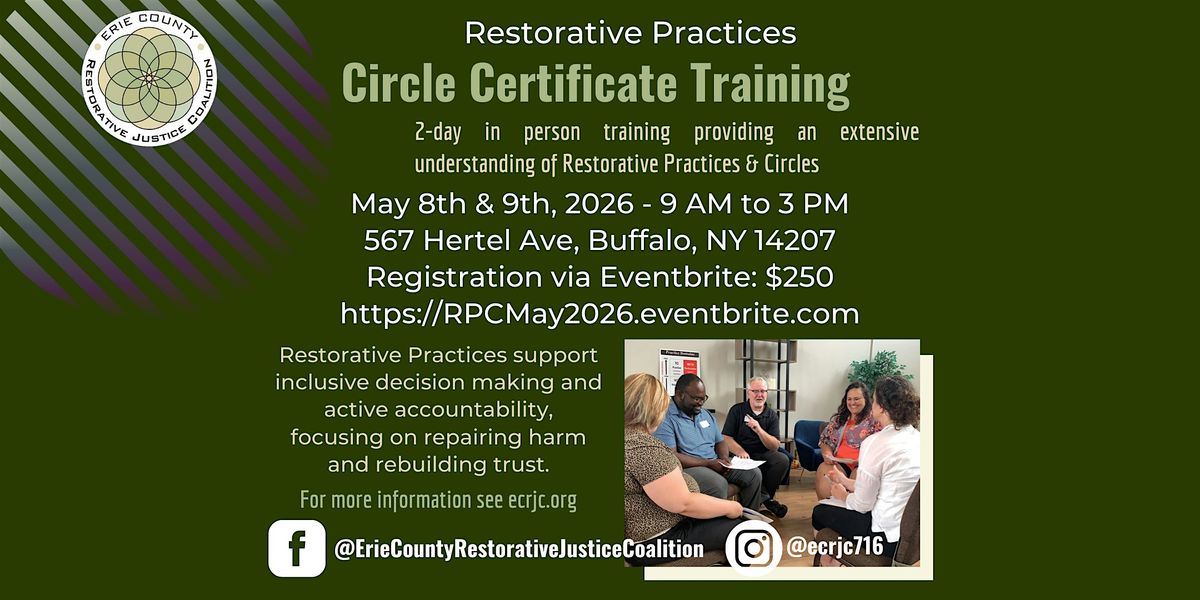 ERIE COUNTY
RESTORATIVE JUSTICE COALITION

Restorative Practices

Circle Certificate Training

2-day in person training providing an extensive understanding of Restorative Practices & Circles

May 8th & 9th, 2026 - 9 AM to 3 PM
567 Hertel Ave, Buffalo, NY 14207
Registration via Eventbrite: $250
https://RPCMay2026.eventbrite.com

Restorative Practices support inclusive decision making and active accountability, focusing on repairing harm and rebuilding trust.

For more information see ecrjc.org

@ErieCountyRestorativeJusticeCoalition

@ecrjc716